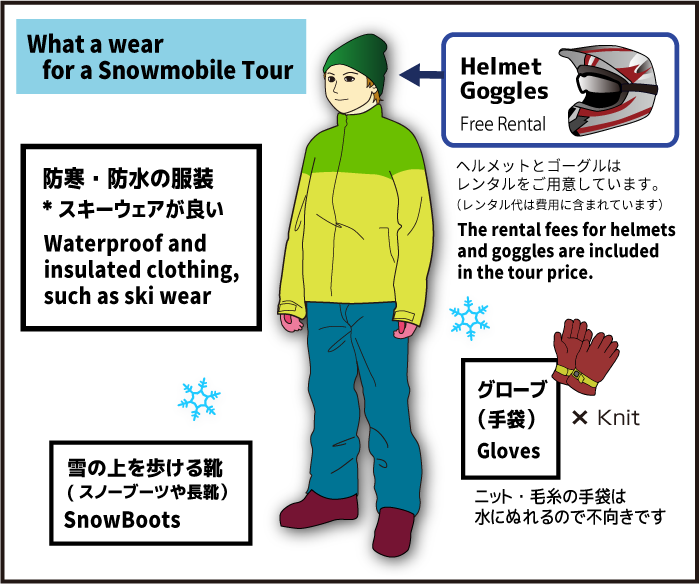 What a wear
for a Snowmobile Tour

Helmet
Goggles
Free Rental

ヘルメットとゴーグルは
レンタルをご用意しています。
（レンタル代は費用に含まれています）

The rental fees for helmets and goggles are included in the tour price.

防寒・防水の服装
* スキーウェアが良い
Waterproof and insulated clothing, such as ski wear

グローブ
（手袋）
Gloves

× Knit

ニット・毛糸の手袋は
水にぬれるので不向きです

雪の上を歩ける靴
（スノーブーツや長靴）
SnowBoots